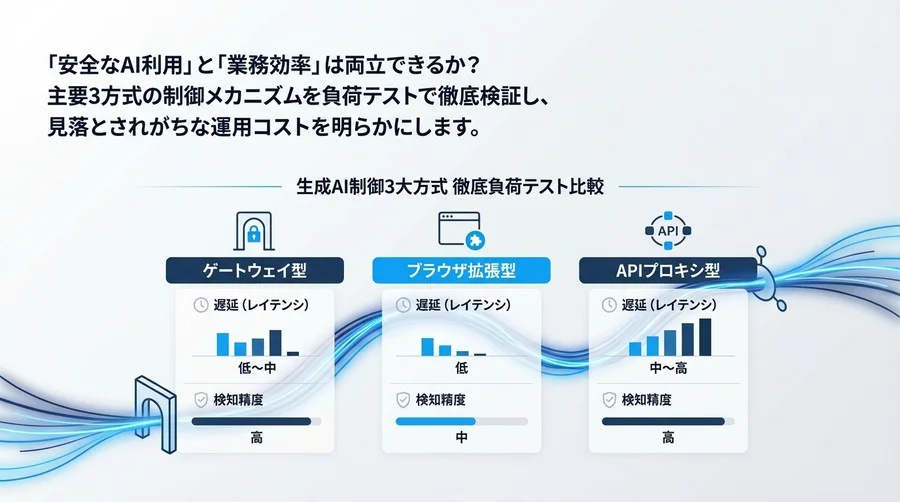 「安全なAI利用」と「業務効率」は両立できるか？
主要3方式の制御メカニズムを負荷テストで徹底検証し、
見落とされがちな運用コストを明らかにします。

生成AI制御3大方式 徹底負荷テスト比較

ゲートウェイ型

遅延（レイテンシ）

低〜中

検知精度

高

ブラウザ拡張型

遅延（レイテンシ）

低

検知精度

中

API

APIプロキシ型

遅延（レイテンシ）

中〜高

検知精度

高